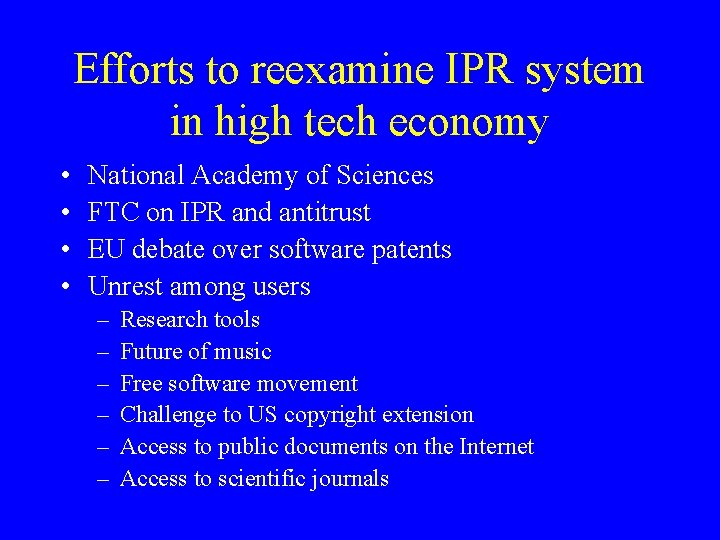 Efforts to reexamine IPR system in high tech economy

• National Academy of Sciences
• FTC on IPR and antitrust
• EU debate over software patents
• Unrest among users
  – Research tools
  – Future of music
  – Free software movement
  – Challenge to US copyright extension
  – Access to public documents on the Internet
  – Access to scientific journals